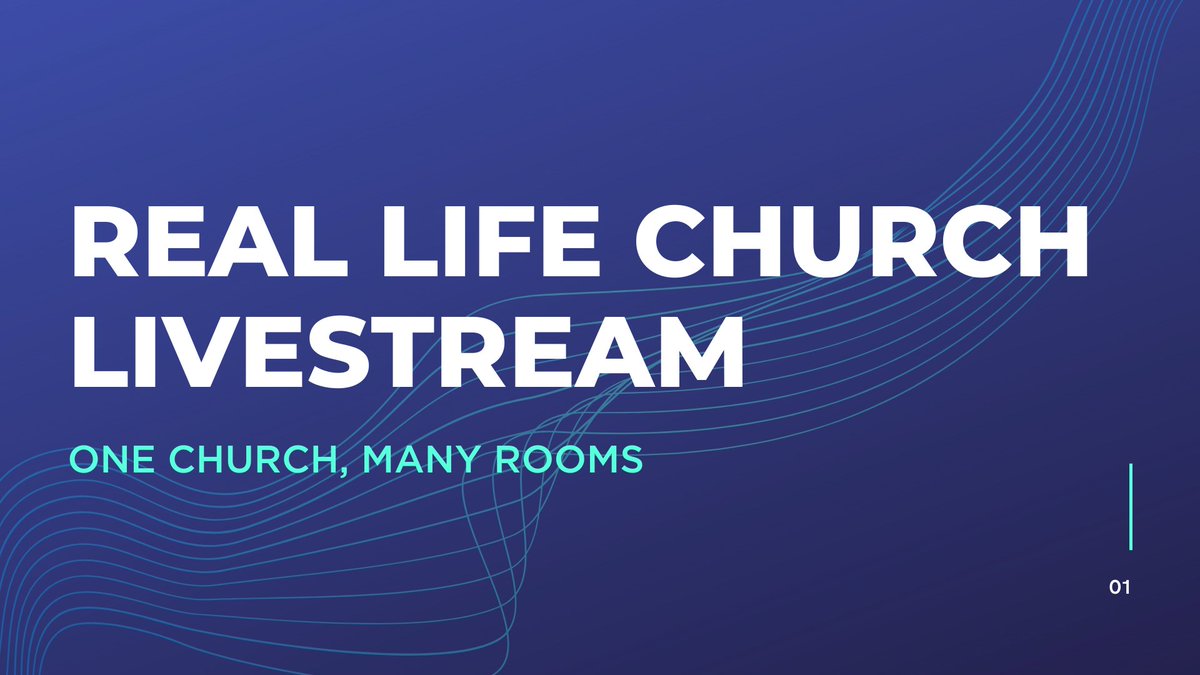 REAL LIFE CHURCH LIVESTREAM

ONE CHURCH, MANY ROOMS

01